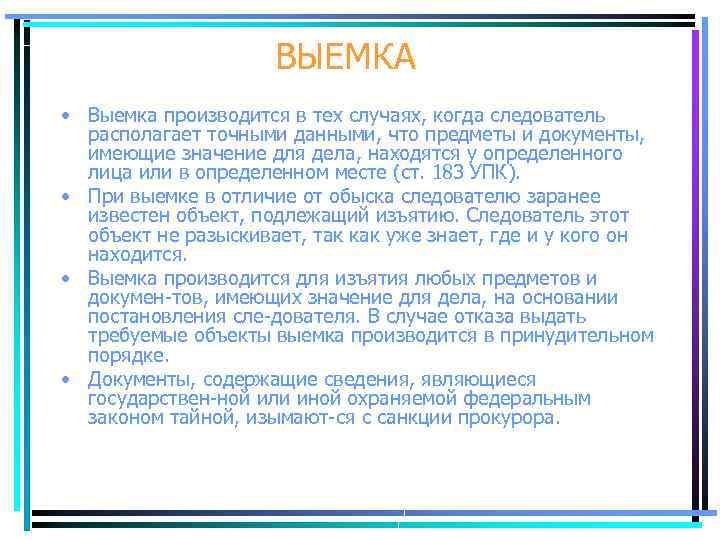 ВЫЕМКА

• Выемка производится в тех случаях, когда следователь располагает точными данными, что предметы и документы, имеющие значение для дела, находятся у определенного лица или в определенном месте (ст. 183 УПК).

• При выемке в отличие от обыска следователю заранее известен объект, подлежащий изъятию. Следователь этот объект не разыскивает, так как уже знает, где и у кого он находится.

• Выемка производится для изъятия любых предметов и докумен-тов, имеющих значение для дела, на основании постановления сле-дователя. В случае отказа выдать требуемые объекты выемка производится в принудительном порядке.

• Документы, содержащие сведения, являющиеся государствен-ной или иной охраняемой федеральным законом тайной, изымают-ся с санкции прокурора.